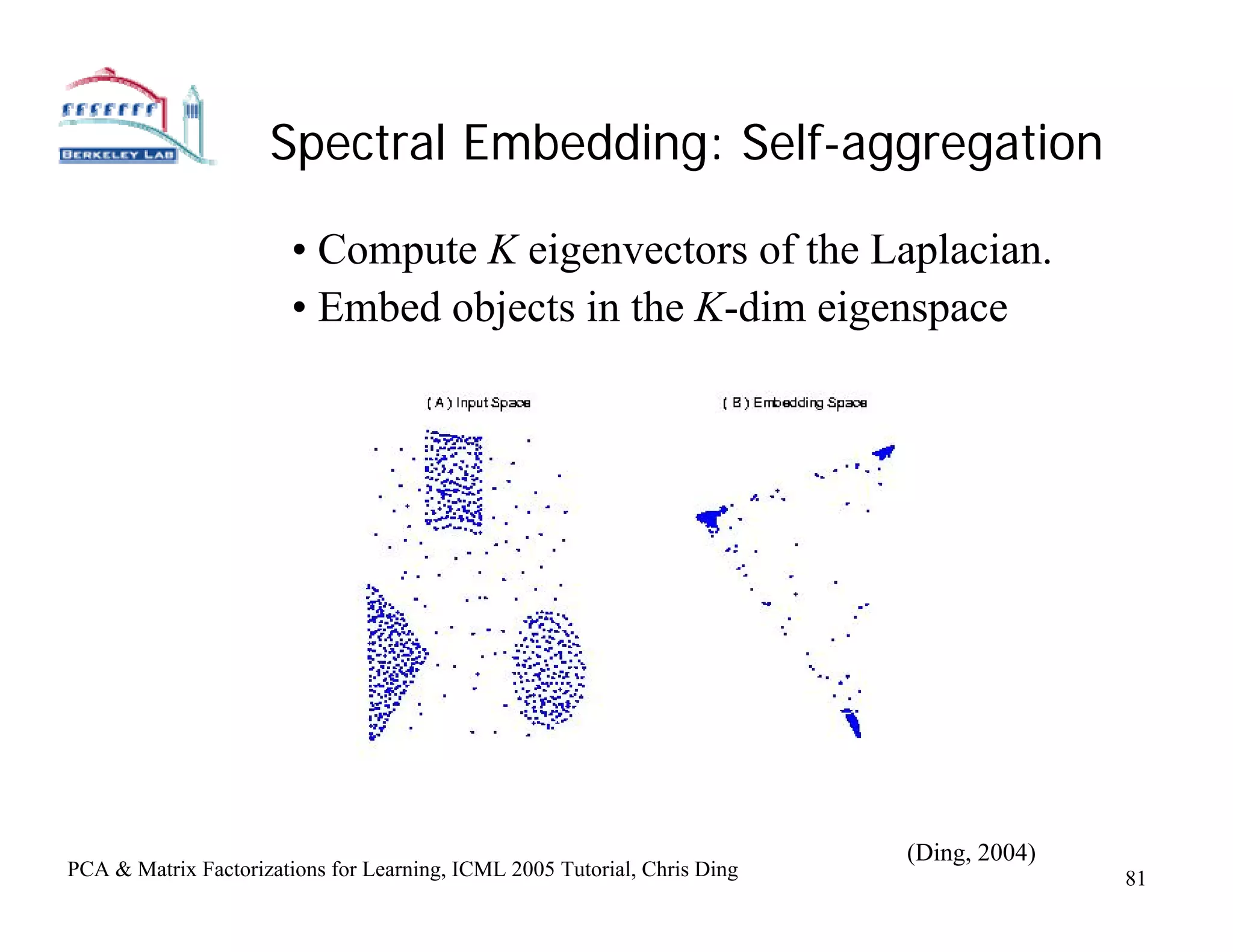 BERKELEY LAB

Spectral Embedding: Self-aggregation

• Compute $K$ eigenvectors of the Laplacian.
• Embed objects in the $K$-dim eigenspace

( A ) Input Space

( B ) Embedding Space

(Ding, 2004)

PCA & Matrix Factorizations for Learning, ICML 2005 Tutorial, Chris Ding

81